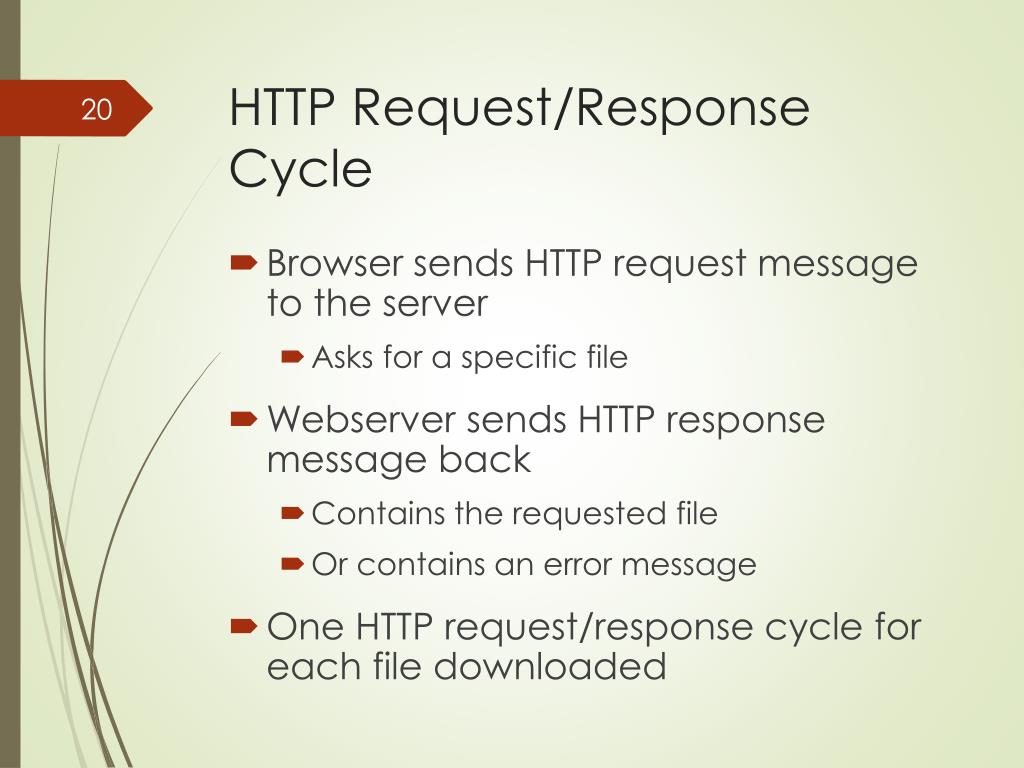 20

HTTP Request/Response Cycle

Browser sends HTTP request message to the server

Asks for a specific file

Webserver sends HTTP response message back

Contains the requested file

Or contains an error message

One HTTP request/response cycle for each file downloaded